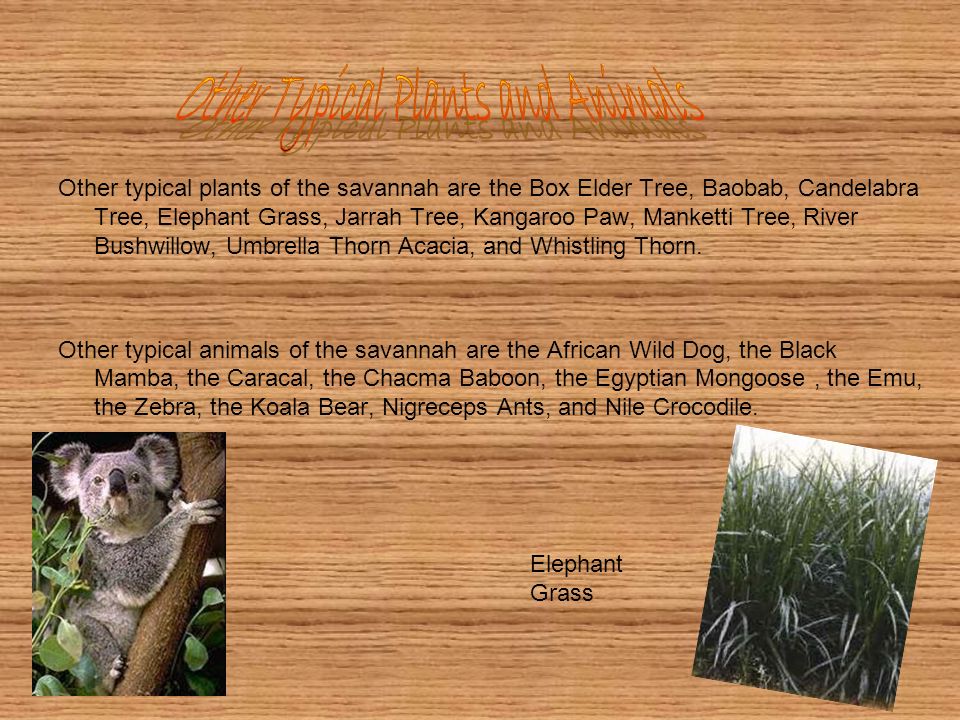 Other Typical Plants and Animals

Other typical plants of the savannah are the Box Elder Tree, Baobab, Candelabra Tree, Elephant Grass, Jarrah Tree, Kangaroo Paw, Manketti Tree, River Bushwillow, Umbrella Thorn Acacia, and Whistling Thorn.

Other typical animals of the savannah are the African Wild Dog, the Black Mamba, the Caracal, the Chacma Baboon, the Egyptian Mongoose , the Emu, the Zebra, the Koala Bear, Nigreceps Ants, and Nile Crocodile.

Elephant Grass